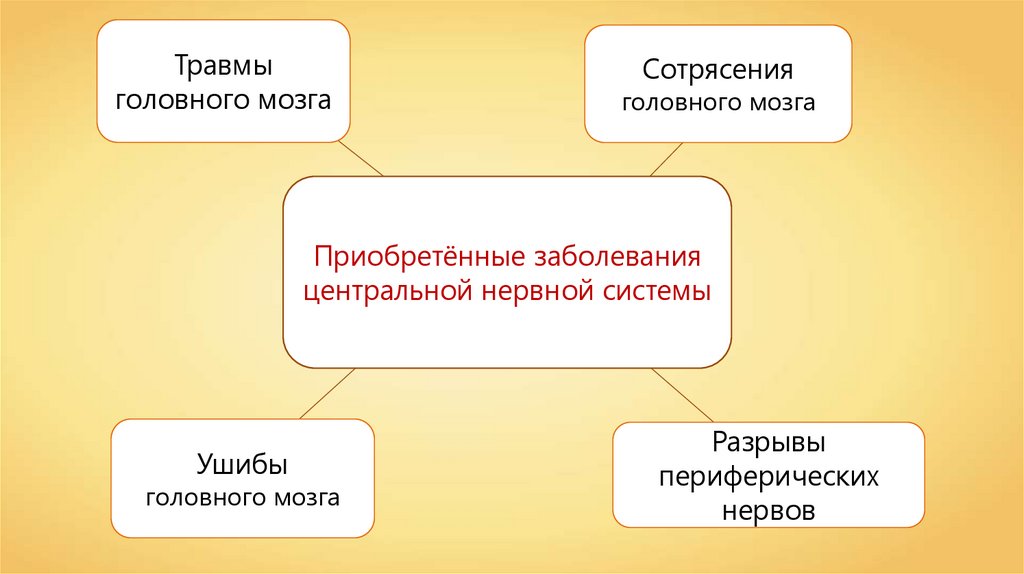 Травмы головного мозга

Сотрясения головного мозга

Приобретённые заболевания центральной нервной системы

Ушибы головного мозга

Разрывы периферических нервов